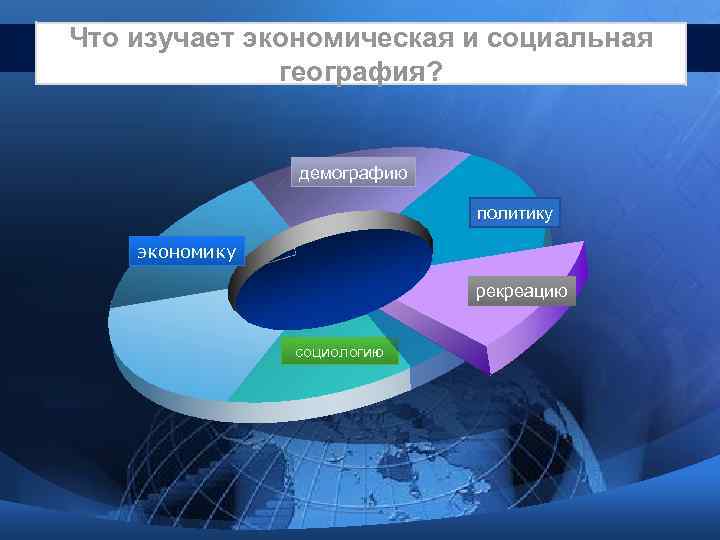 Что изучает экономическая и социальная география?

демографию

политику

экономику

рекреацию

социологию